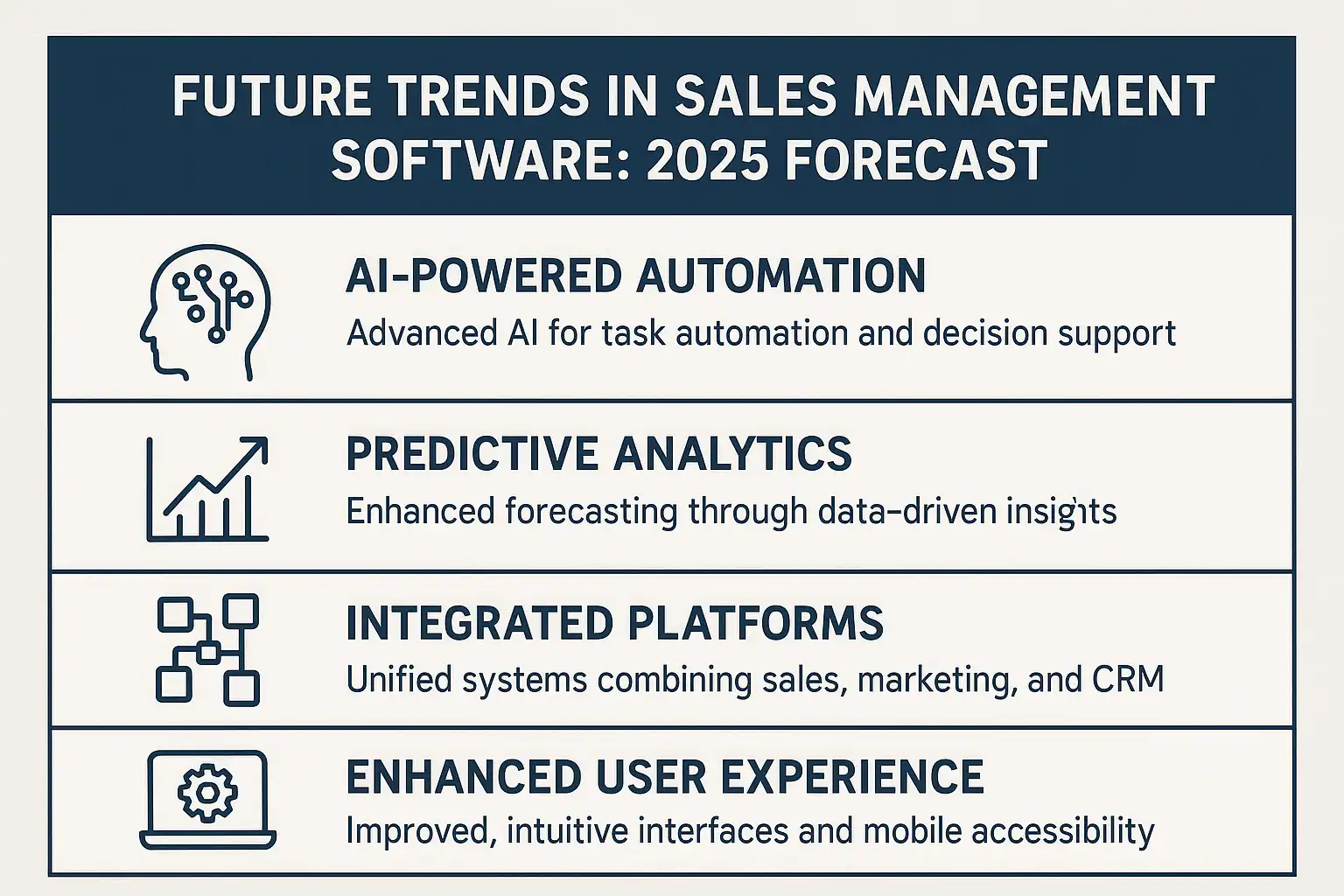 FUTURE TRENDS IN SALES MANAGEMENT SOFTWARE: 2025 FORECAST

AI-POWERED AUTOMATION
Advanced AI for task automation and decision support

PREDICTIVE ANALYTICS
Enhanced forecasting through data-driven insights

INTEGRATED PLATFORMS
Unified systems combining sales, marketing, and CRM

ENHANCED USER EXPERIENCE
Improved, intuitive interfaces and mobile accessibility